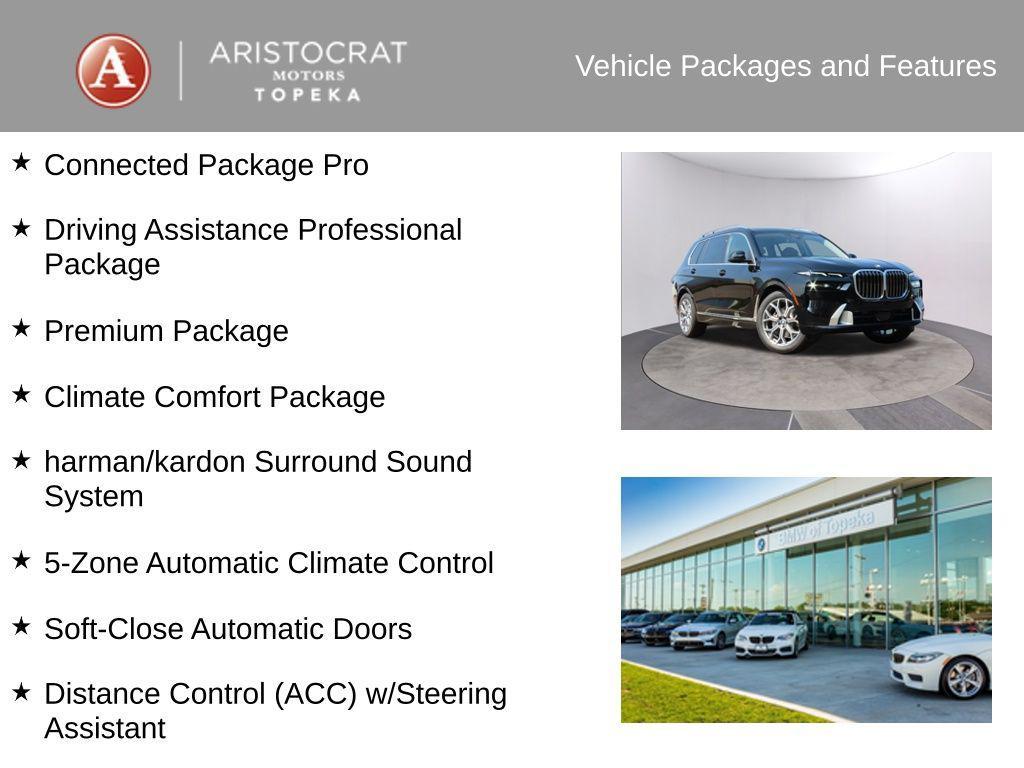 A
ARISTOCRAT
MOTORS
TOPEKA

Vehicle Packages and Features

★ Connected Package Pro

★ Driving Assistance Professional Package

★ Premium Package

★ Climate Comfort Package

★ harman/kardon Surround Sound System

★ 5-Zone Automatic Climate Control

★ Soft-Close Automatic Doors

★ Distance Control (ACC) w/Steering Assistant

BMW of Topeka